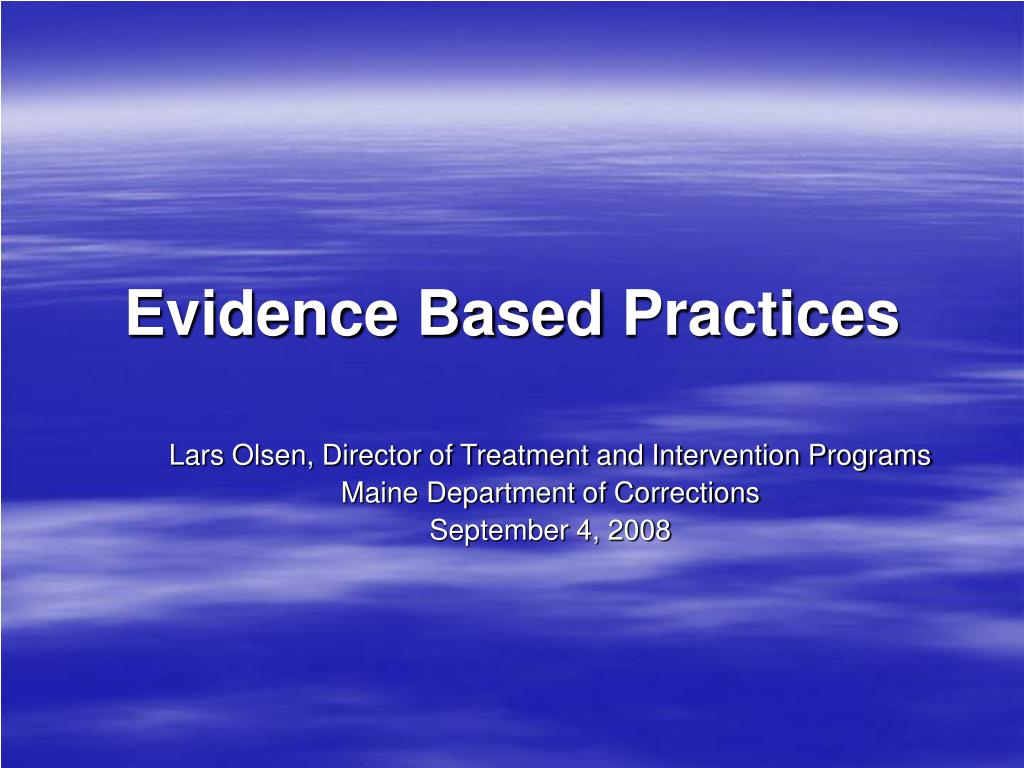 Evidence Based Practices

Lars Olsen, Director of Treatment and Intervention Programs
Maine Department of Corrections
September 4, 2008